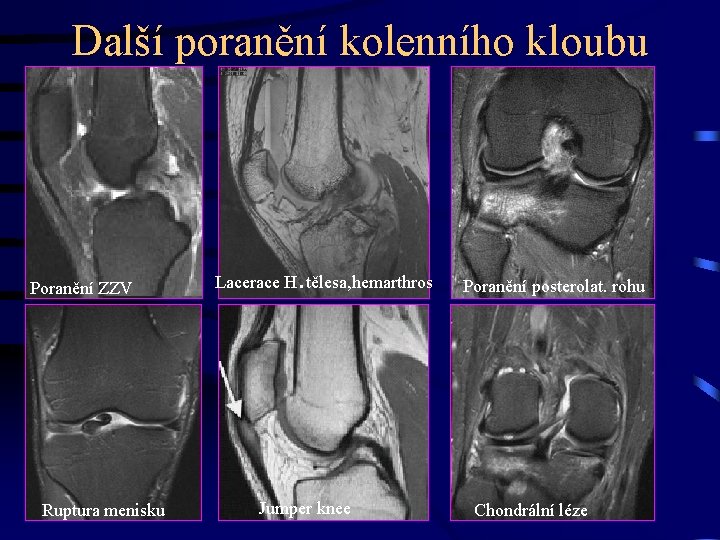 Další poranění kolenního kloubu

Poranění ZZV

Lacerace H. tělesa,hemarthros

Poranění posterolat. rohu

Ruptura menisku

Jumper knee

Chondrální léze